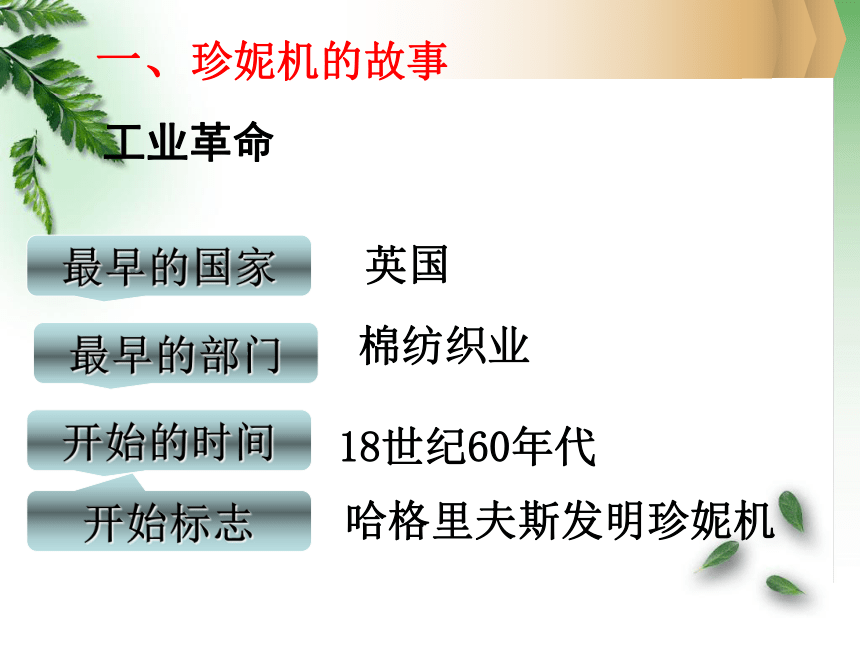 一、珍妮机的故事

工业革命

最早的国家 英国

最早的部门 棉纺织业

开始的时间 18世纪60年代

开始标志 哈格里夫斯发明珍妮机